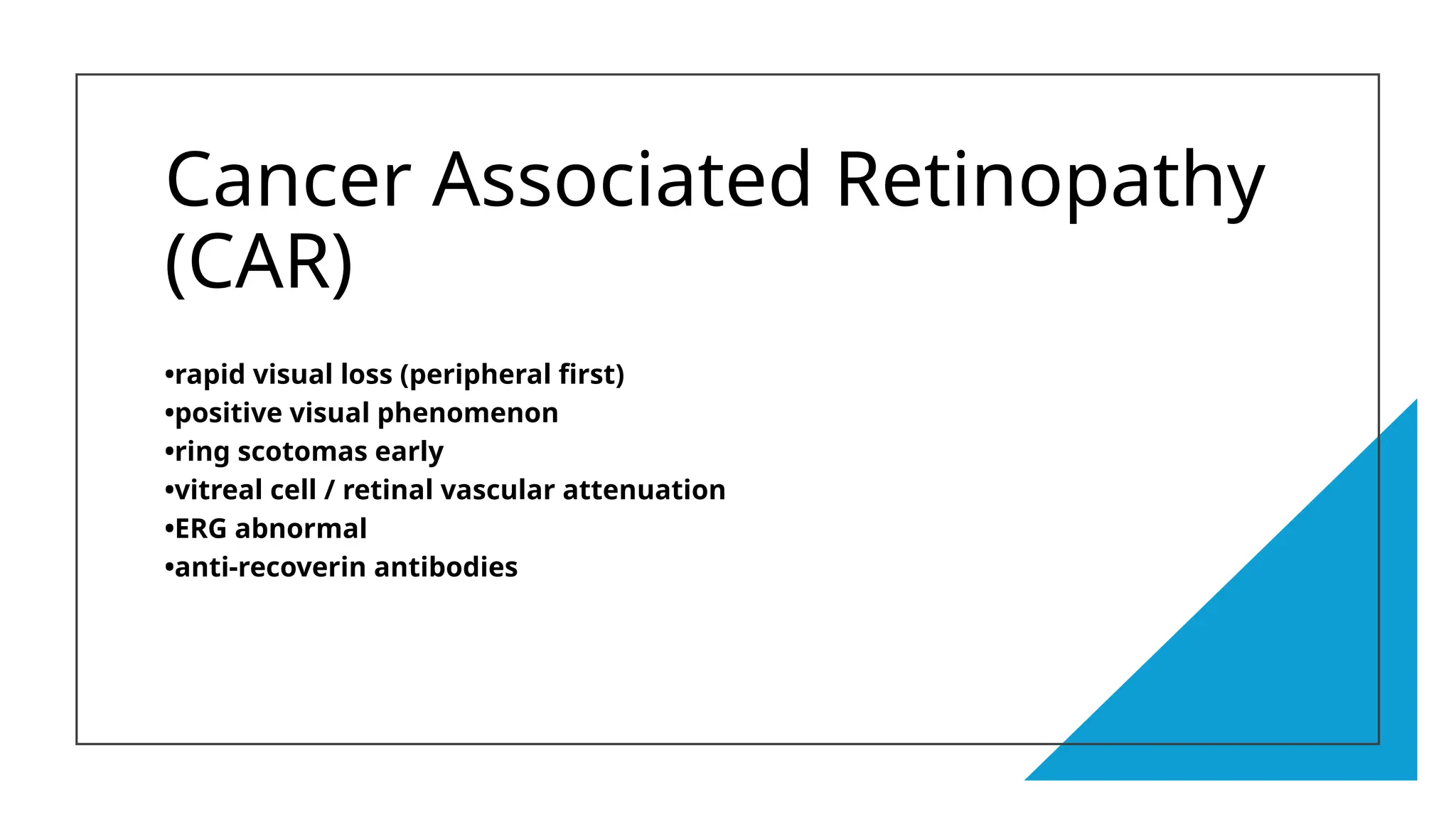 Cancer Associated Retinopathy (CAR)

•rapid visual loss (peripheral first)
•positive visual phenomenon
•ring scotomas early
•vitreal cell / retinal vascular attenuation
•ERG abnormal
•anti-recoverin antibodies